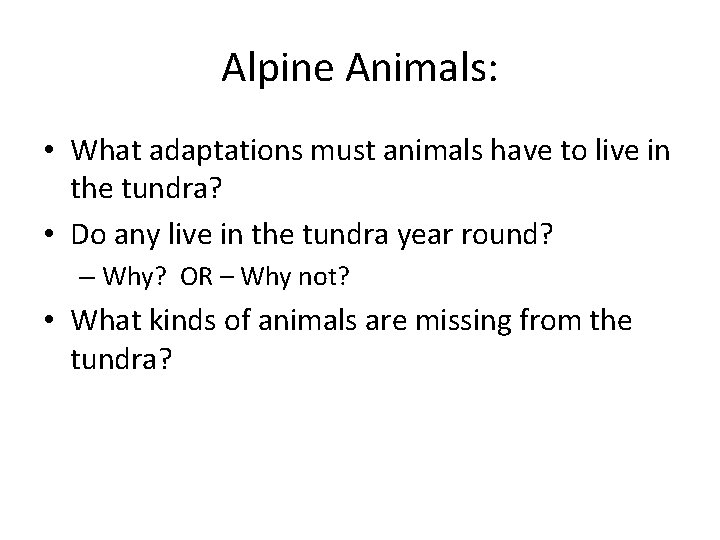 Alpine Animals:

• What adaptations must animals have to live in the tundra?

• Do any live in the tundra year round?
– Why? OR – Why not?

• What kinds of animals are missing from the tundra?